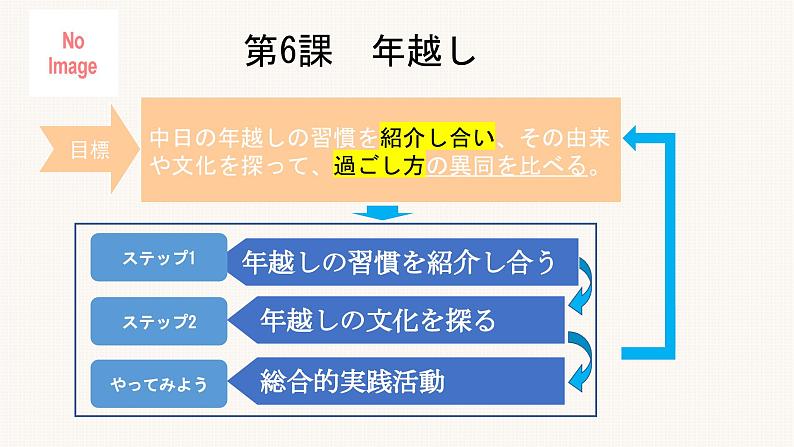 No Image

第6課　年越し

目標

中日の年越しの習慣を紹介し合い、その由来や文化を探って、過ごし方の異同を比べる。

ステップ1

年越しの習慣を紹介し合う

ステップ2

年越しの文化を探る

やってみよう

総合的実践活動